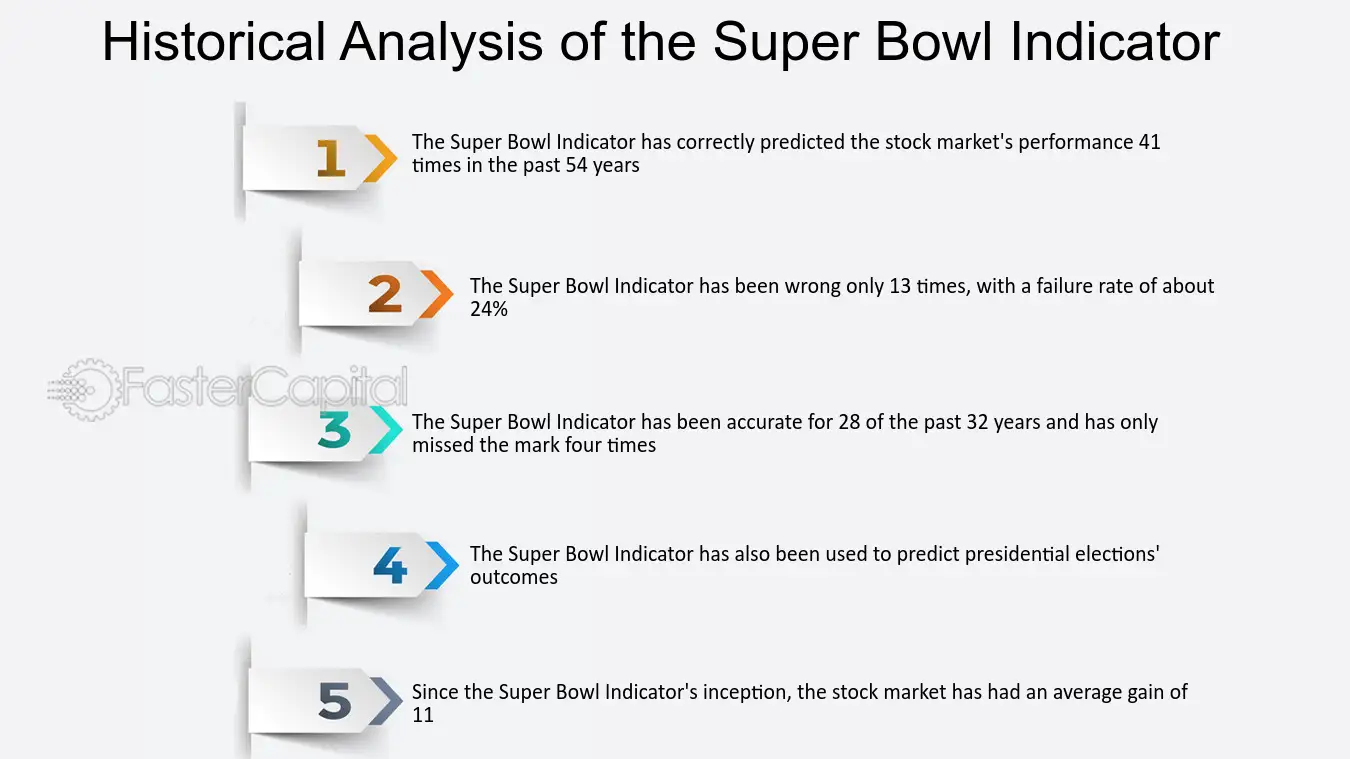 Historical Analysis of the Super Bowl Indicator

1

The Super Bowl Indicator has correctly predicted the stock market's performance 41 times in the past 54 years

2

The Super Bowl Indicator has been wrong only 13 times, with a failure rate of about 24%

3

The Super Bowl Indicator has been accurate for 28 of the past 32 years and has only missed the mark four times

4

The Super Bowl Indicator has also been used to predict presidential elections' outcomes

5

Since the Super Bowl Indicator's inception, the stock market has had an average gain of 11

FasterCapital